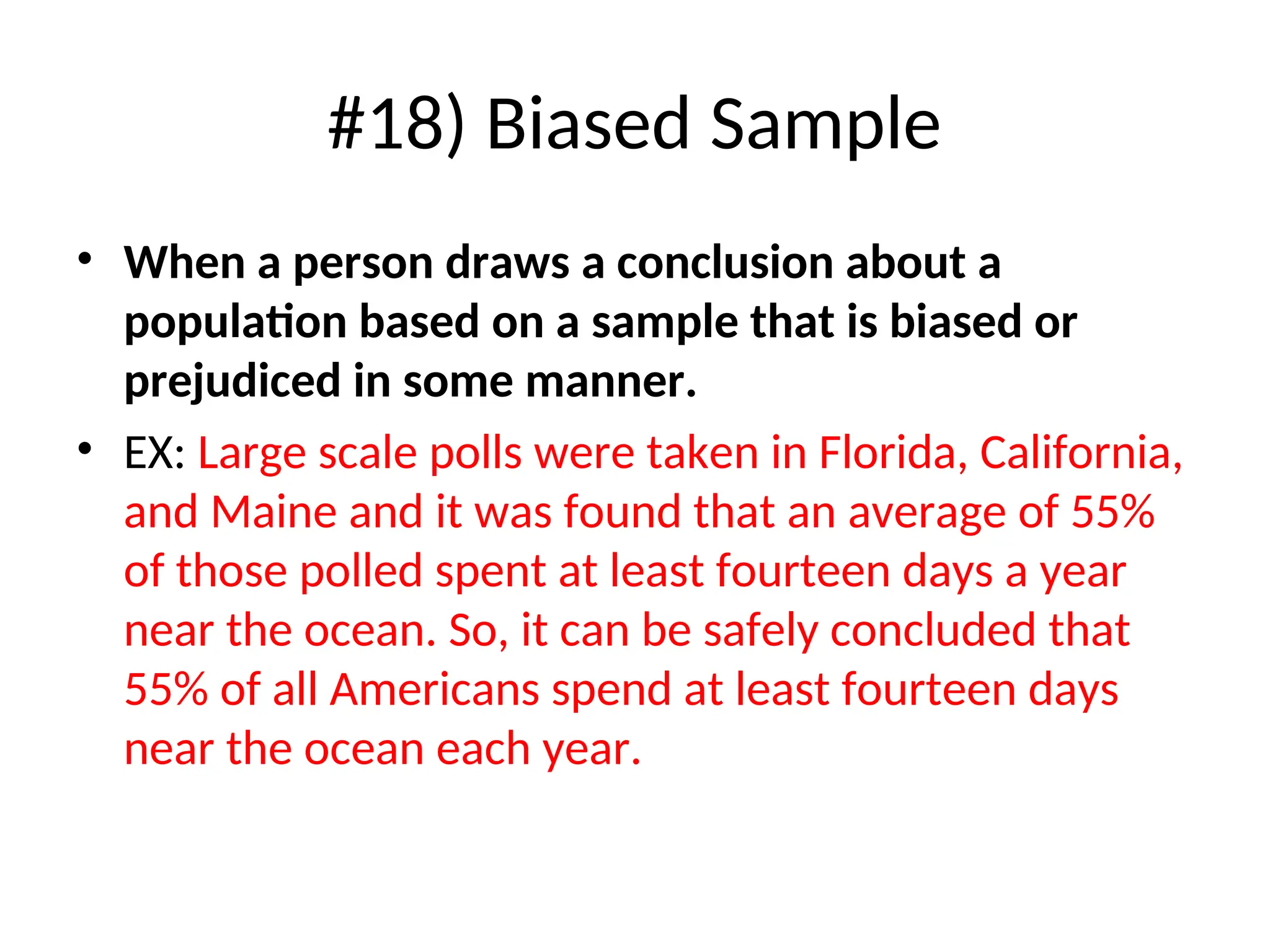 #18) Biased Sample

• When a person draws a conclusion about a population based on a sample that is biased or prejudiced in some manner.

• EX: Large scale polls were taken in Florida, California, and Maine and it was found that an average of 55% of those polled spent at least fourteen days a year near the ocean. So, it can be safely concluded that 55% of all Americans spend at least fourteen days near the ocean each year.